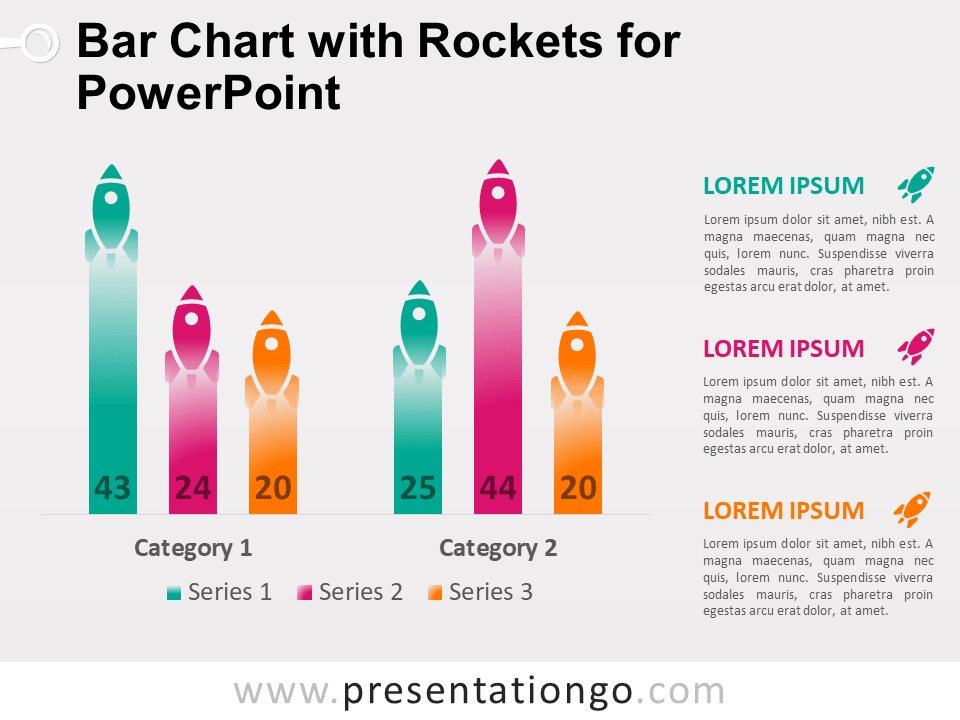 Bar Chart with Rockets for PowerPoint

43
24
20
25
44
20

Category 1
Category 2

Series 1
Series 2
Series 3

LOREM IPSUM
Lorem ipsum dolor sit amet, nibh est. A magna maecenas, quam magna nec quis, lorem nunc. Suspendisse viverra sodales mauris, cras pharetra proin egestas arcu erat dolor, at amet.

LOREM IPSUM
Lorem ipsum dolor sit amet, nibh est. A magna maecenas, quam magna nec quis, lorem nunc. Suspendisse viverra sodales mauris, cras pharetra proin egestas arcu erat dolor, at amet.

LOREM IPSUM
Lorem ipsum dolor sit amet, nibh est. A magna maecenas, quam magna nec quis, lorem nunc. Suspendisse viverra sodales mauris, cras pharetra proin egestas arcu erat dolor, at amet.

www.presentationgo.com